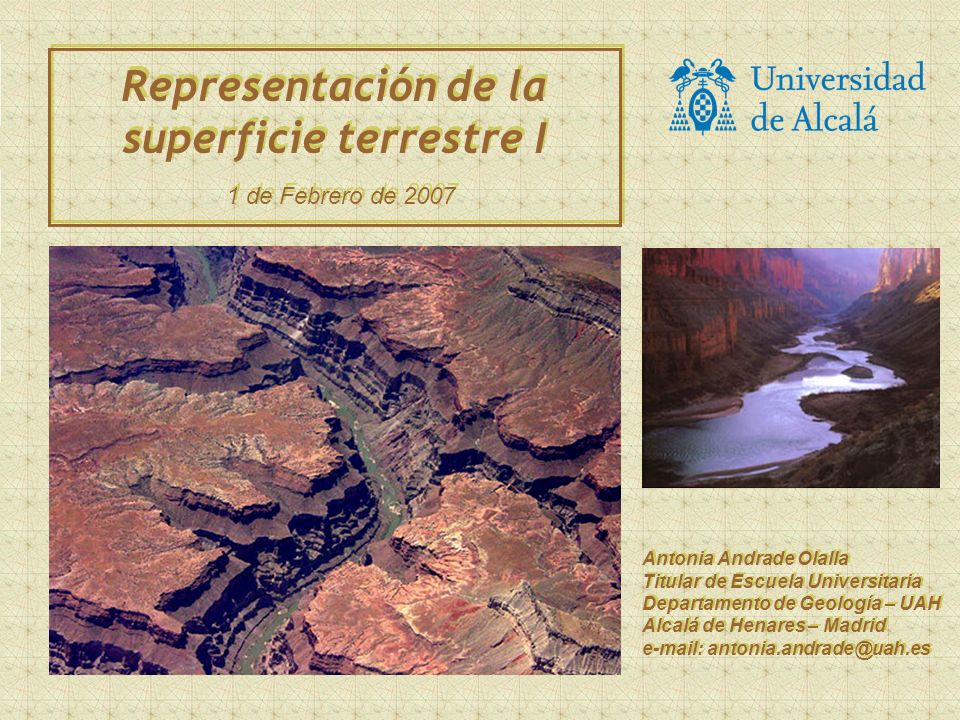 Representación de la superficie terrestre I

1 de Febrero de 2007

Universidad de Alcalá

Antonia Andrade Olalla
Titular de Escuela Universitaria
Departamento de Geología – UAH
Alcalá de Henares – Madrid
e-mail: antonia.andrade@uah.es